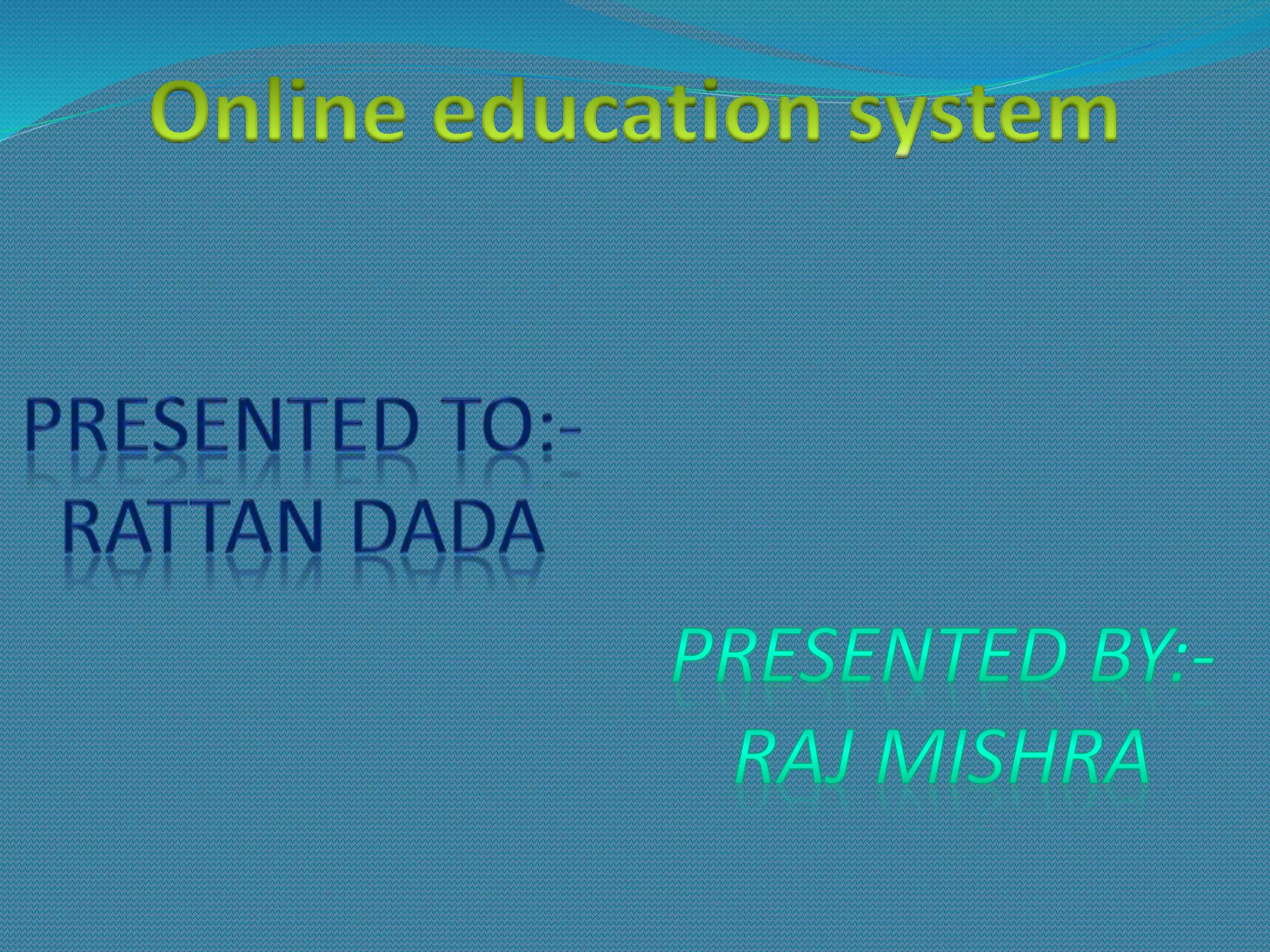 Online education system

PRESENTED TO:-
RATTAN DADA

PRESENTED BY:-
RAJ MISHRA